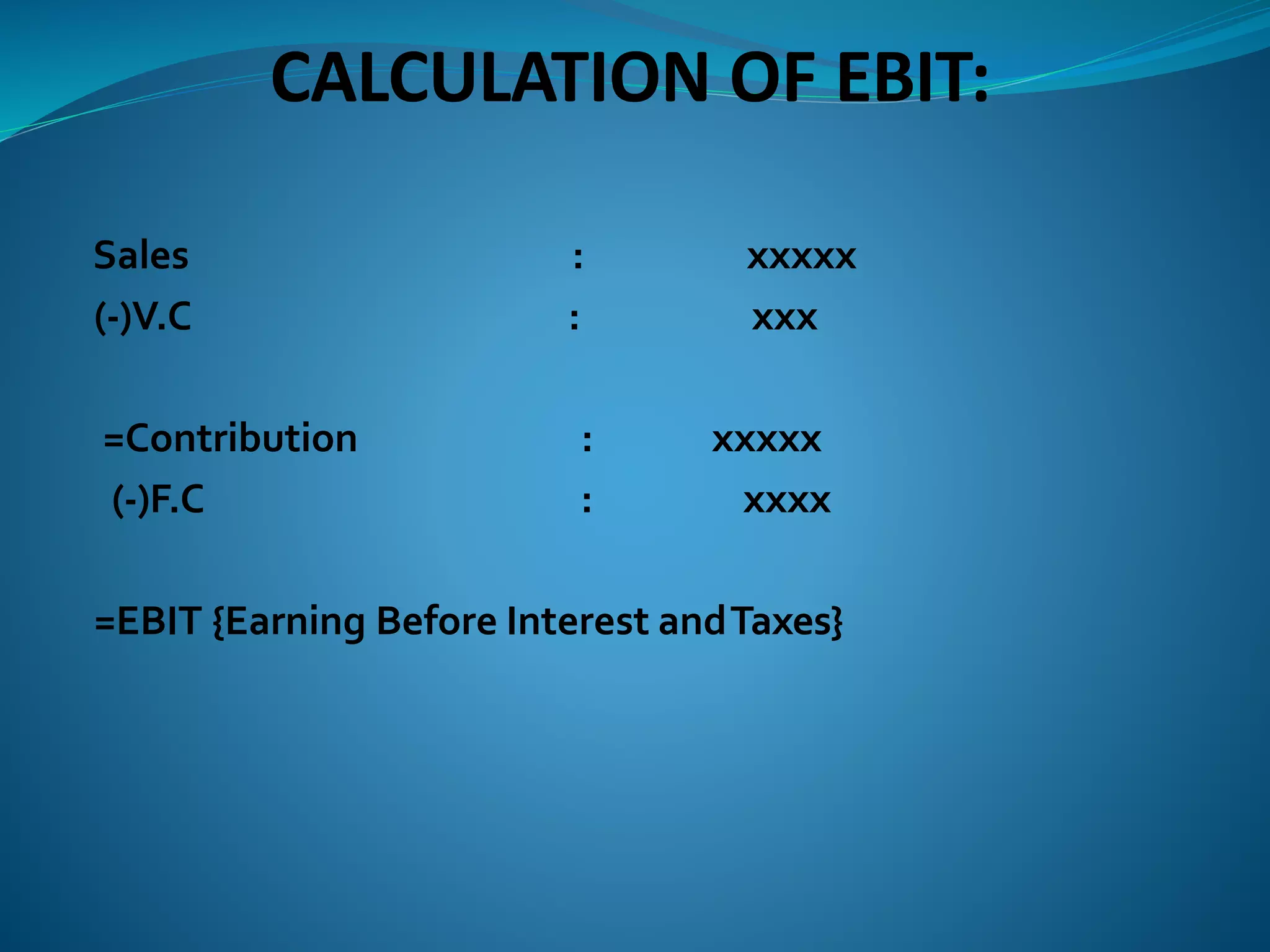 CALCULATION OF EBIT:

Sales : xxxxx
(-)V.C : xxx

=Contribution : xxxxx
(-)F.C : xxxx

=EBIT {Earning Before Interest and Taxes}